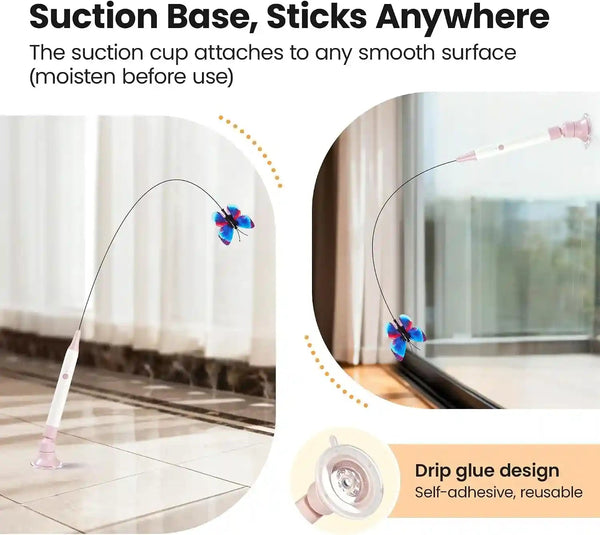 Suction Base, Sticks Anywhere

The suction cup attaches to any smooth surface (moisten before use)

Drip glue design

Self-adhesive, reusable